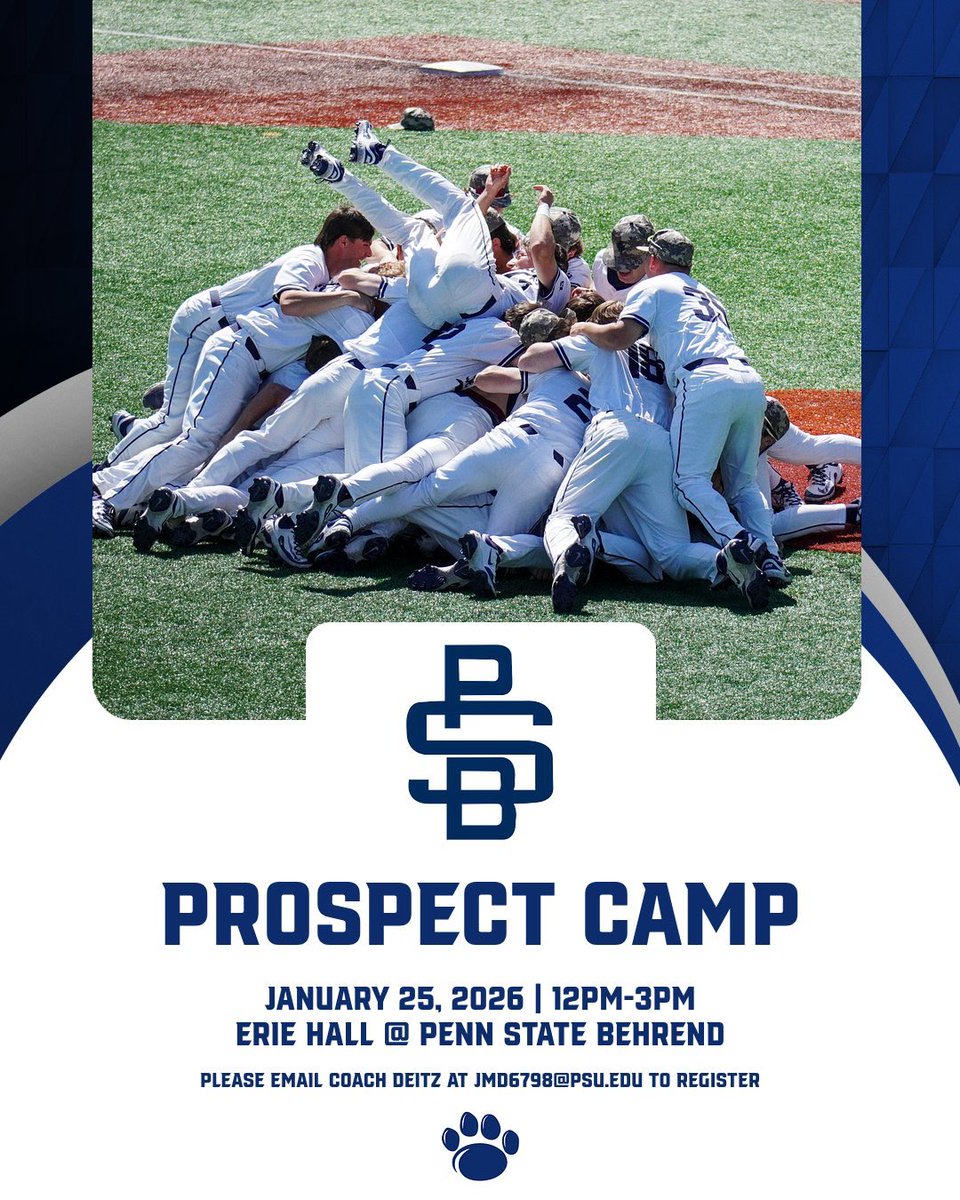 PSB

PROSPECT CAMP

JANUARY 25, 2026 | 12PM-3PM
ERIE HALL @ PENN STATE BEHREND

PLEASE EMAIL COACH DEITZ AT JMD6798@PSU.EDU TO REGISTER